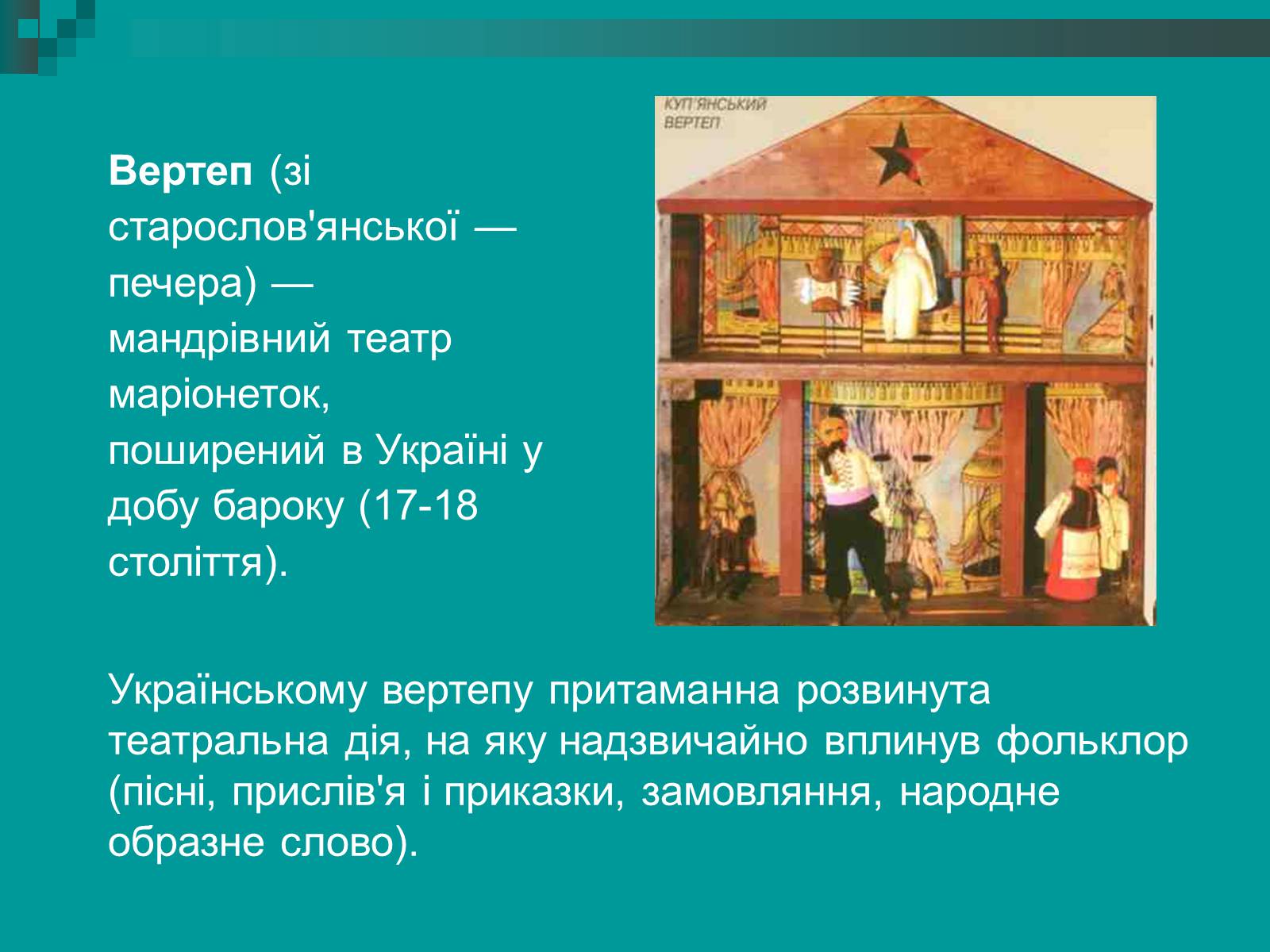 Вертеп (зі старослов'янської — печера) — мандрівний театр маріонеток, поширений в Україні у добу бароку (17-18 століття).

КУП'ЯНСЬКИЙ ВЕРТЕП

Українському вертепу притаманна розвинута театральна дія, на яку надзвичайно вплинув фольклор (пісні, прислів'я і приказки, замовляння, народне образне слово).